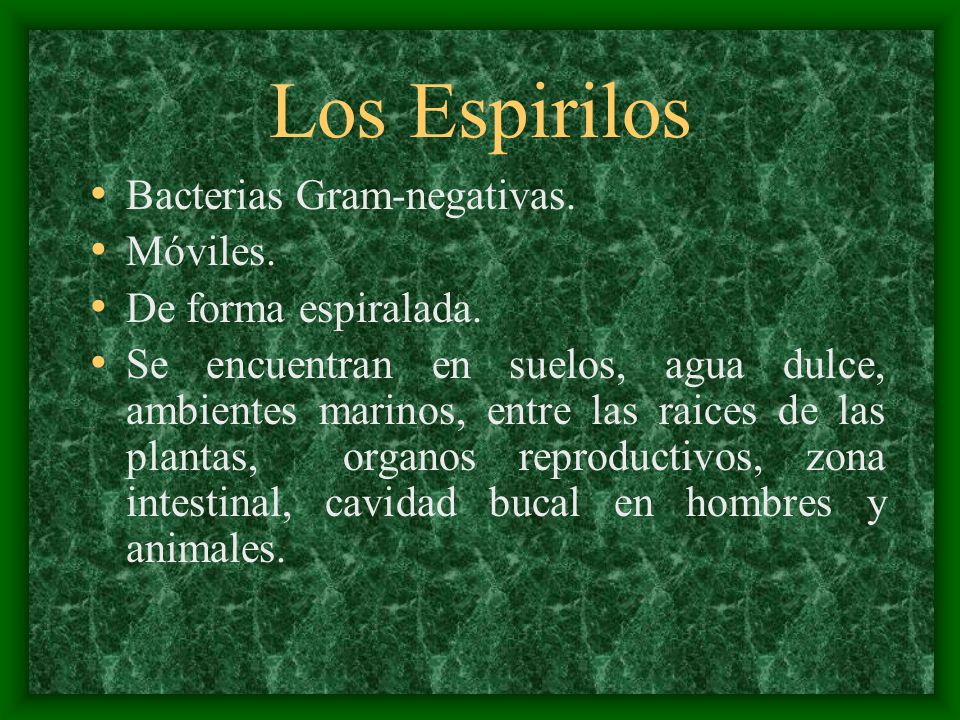 Los Espirilos

• Bacterias Gram-negativas.
• Móviles.
• De forma espiralada.
• Se encuentran en suelos, agua dulce, ambientes marinos, entre las raices de las plantas, organos reproductivos, zona intestinal, cavidad bucal en hombres y animales.